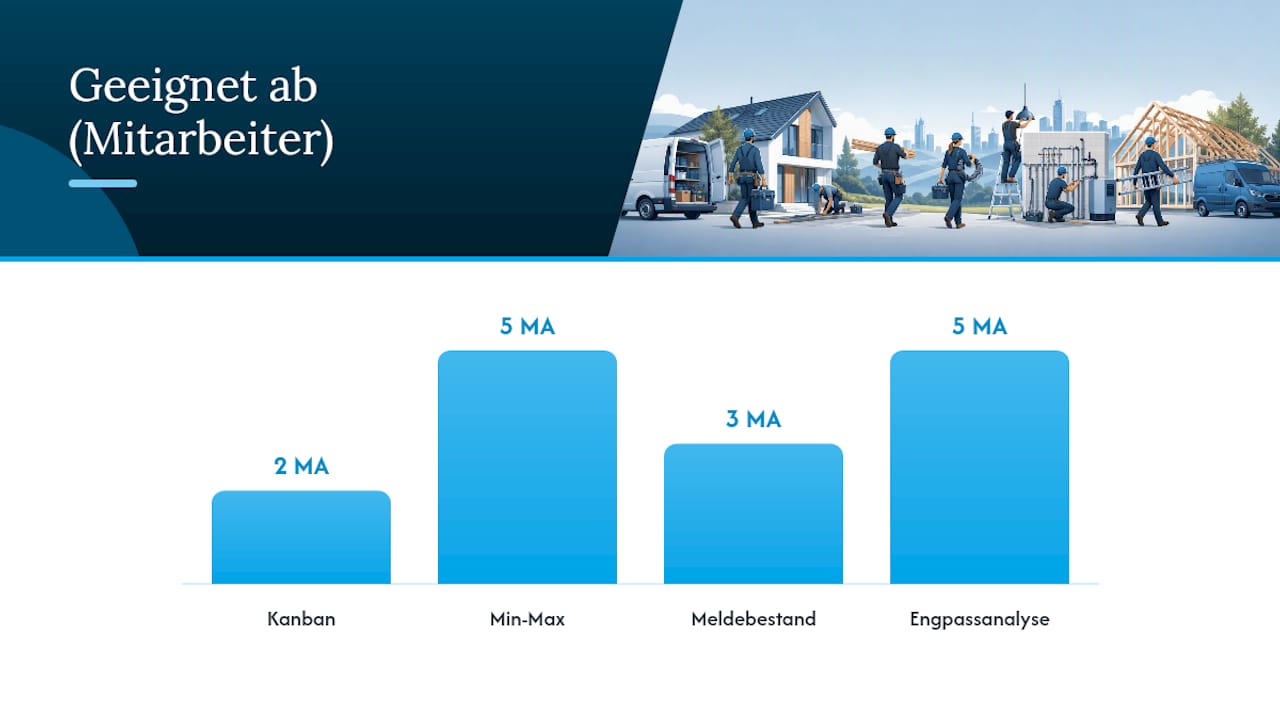 Geeignet ab (Mitarbeiter)

2 MA
5 MA
3 MA
5 MA

Kanban
Min-Max
Meldebestand
Engpassanalyse